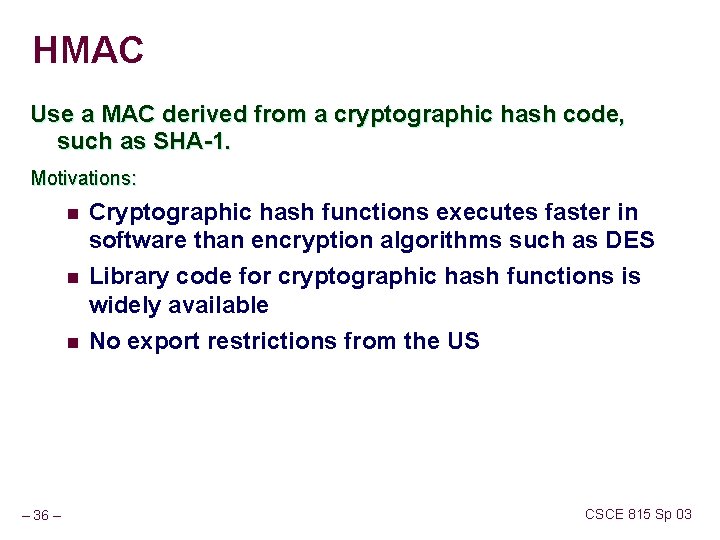 HMAC

Use a MAC derived from a cryptographic hash code, such as SHA-1.

Motivations:

- Cryptographic hash functions executes faster in software than encryption algorithms such as DES
- Library code for cryptographic hash functions is widely available
- No export restrictions from the US

– 36 –

CSCE 815 Sp 03